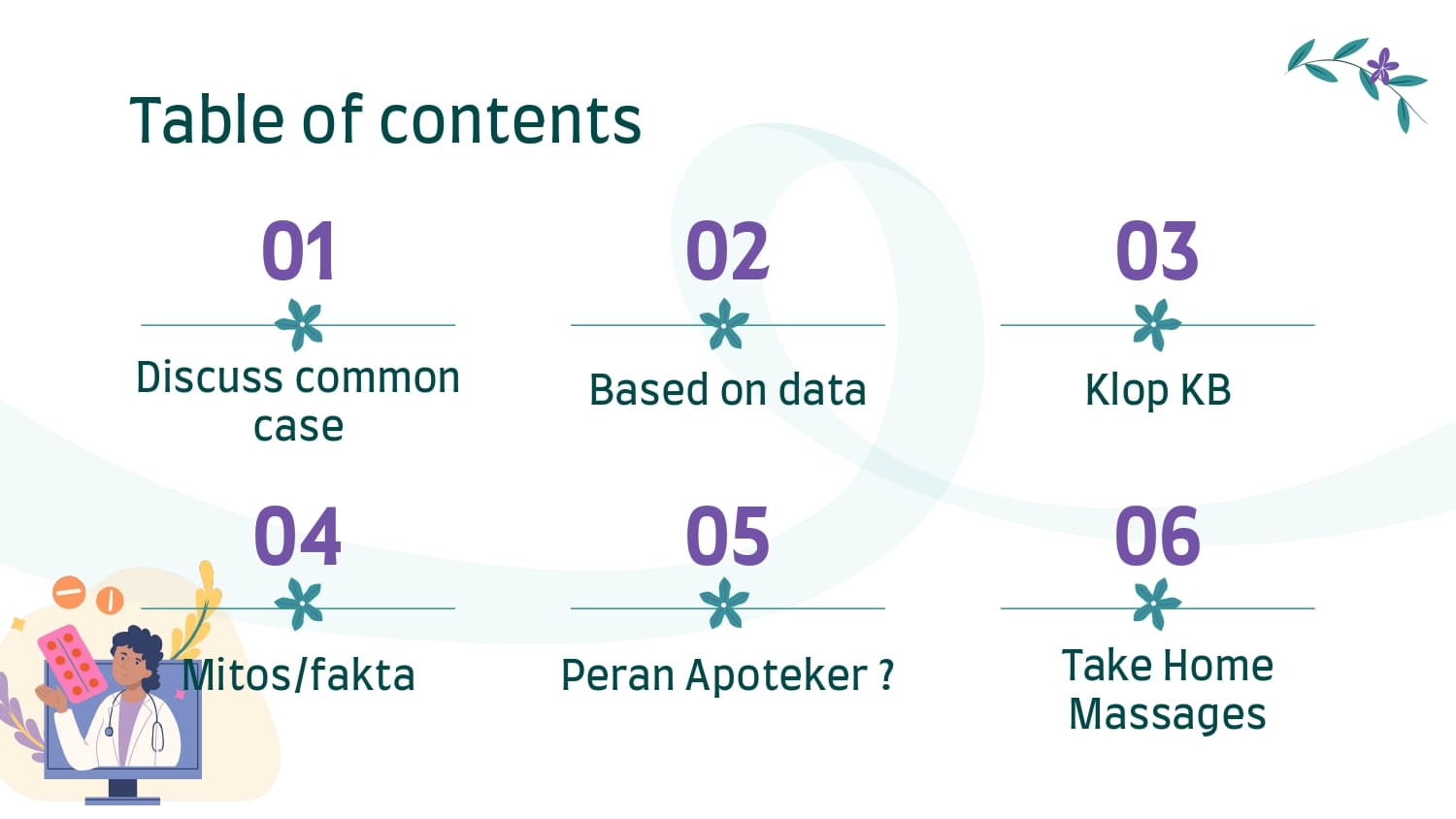 Table of contents

01
Discuss common case

02
Based on data

03
Klop KB

04
Mitos/fakta

05
Peran Apoteker ?

06
Take Home Massages